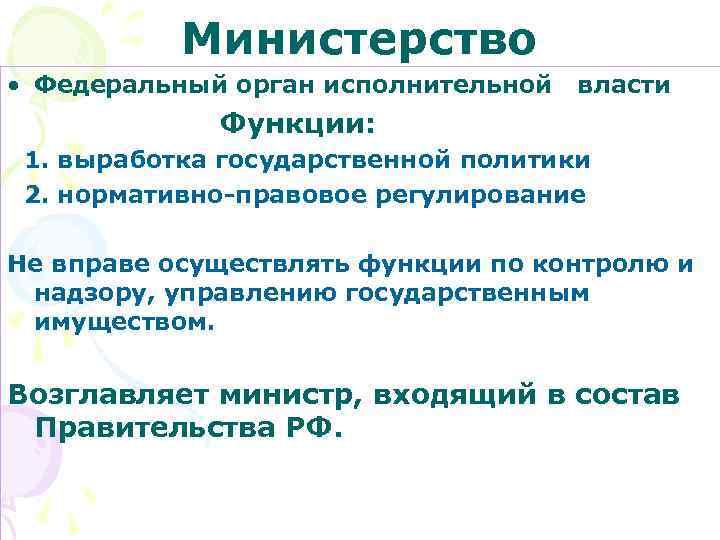 Министерство

• Федеральный орган исполнительной власти

Функции:

1. выработка государственной политики

2. нормативно-правовое регулирование

Не вправе осуществлять функции по контролю и надзору, управлению государственным имуществом.

Возглавляет министр, входящий в состав Правительства РФ.